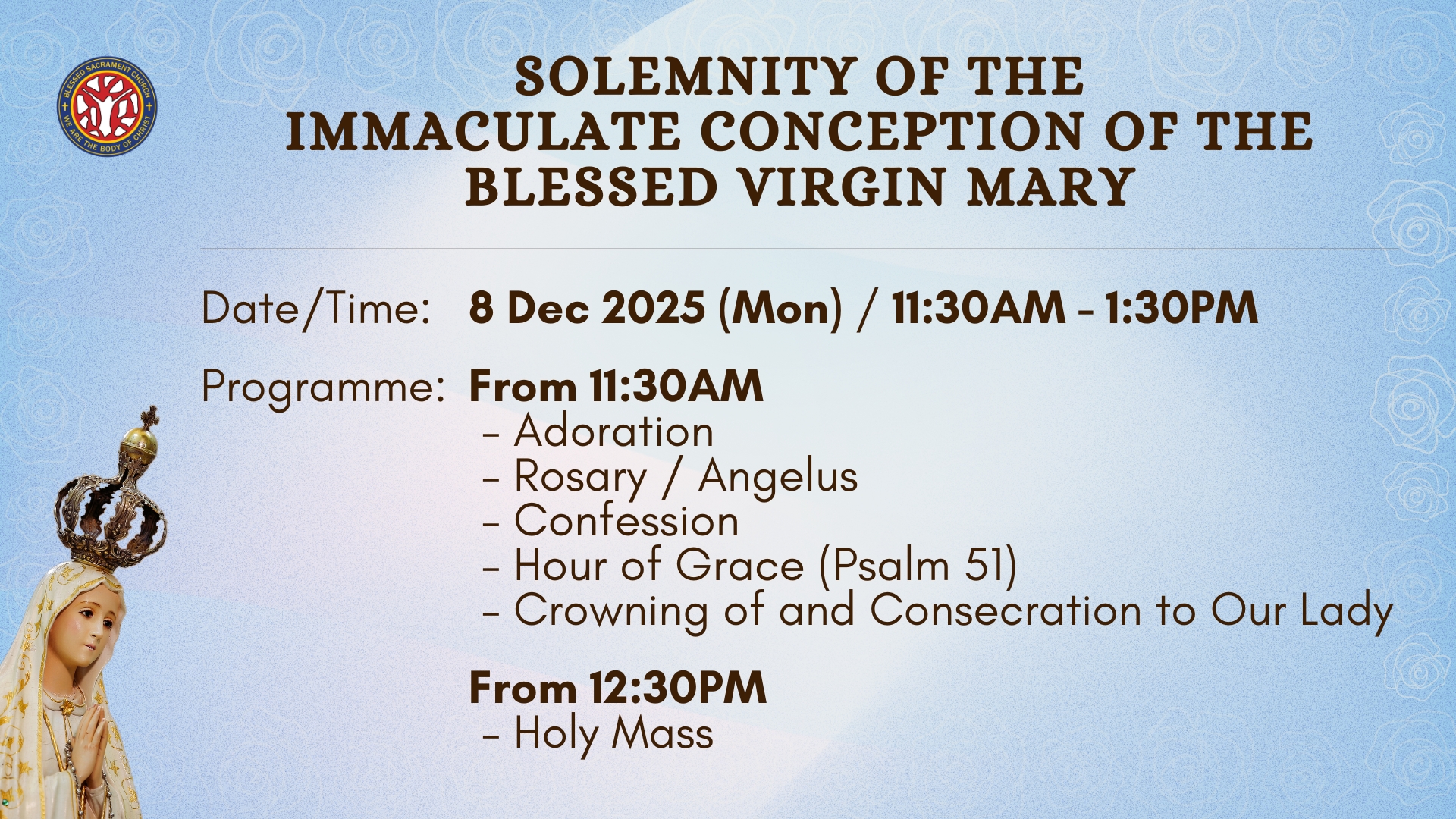 BLESSED SACRAMENT CHURCH
WE ARE THE BODY OF CHRIST

SOLEMNITY OF THE IMMACULATE CONCEPTION OF THE BLESSED VIRGIN MARY

Date/Time: 8 Dec 2025 (Mon) / 11:30AM - 1:30PM

Programme: From 11:30AM
- Adoration
- Rosary / Angelus
- Confession
- Hour of Grace (Psalm 51)
- Crowning of and Consecration to Our Lady

From 12:30PM
- Holy Mass